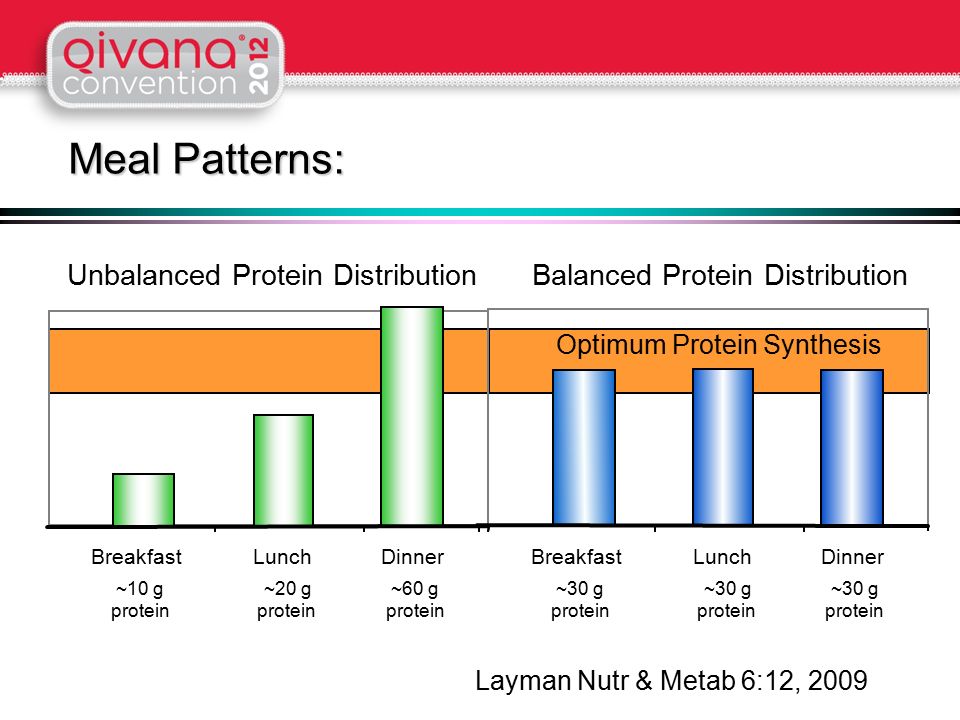 qivana® convention 2012

Meal Patterns:

Unbalanced Protein Distribution

Balanced Protein Distribution

Optimum Protein Synthesis

Breakfast ~10 g protein

Lunch ~20 g protein

Dinner ~60 g protein

Breakfast ~30 g protein

Lunch ~30 g protein

Dinner ~30 g protein

Layman Nutr & Metab 6:12, 2009